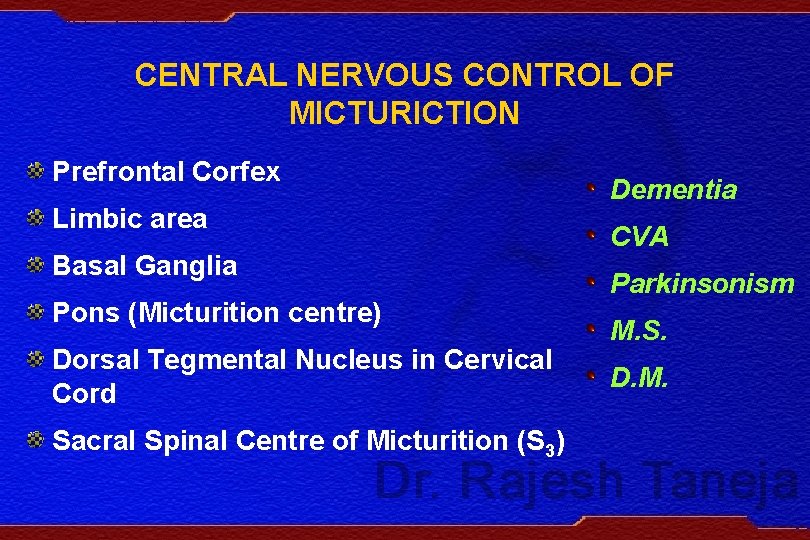 CENTRAL NERVOUS CONTROL OF MICTURICTION

Prefrontal Corfex
Limbic area
Basal Ganglia
Pons (Micturition centre)
Dorsal Tegmental Nucleus in Cervical Cord
Sacral Spinal Centre of Micturition ($S_3$)

Dementia
CVA
Parkinsonism
M.S.
D.M.

Dr. Rajesh Taneja